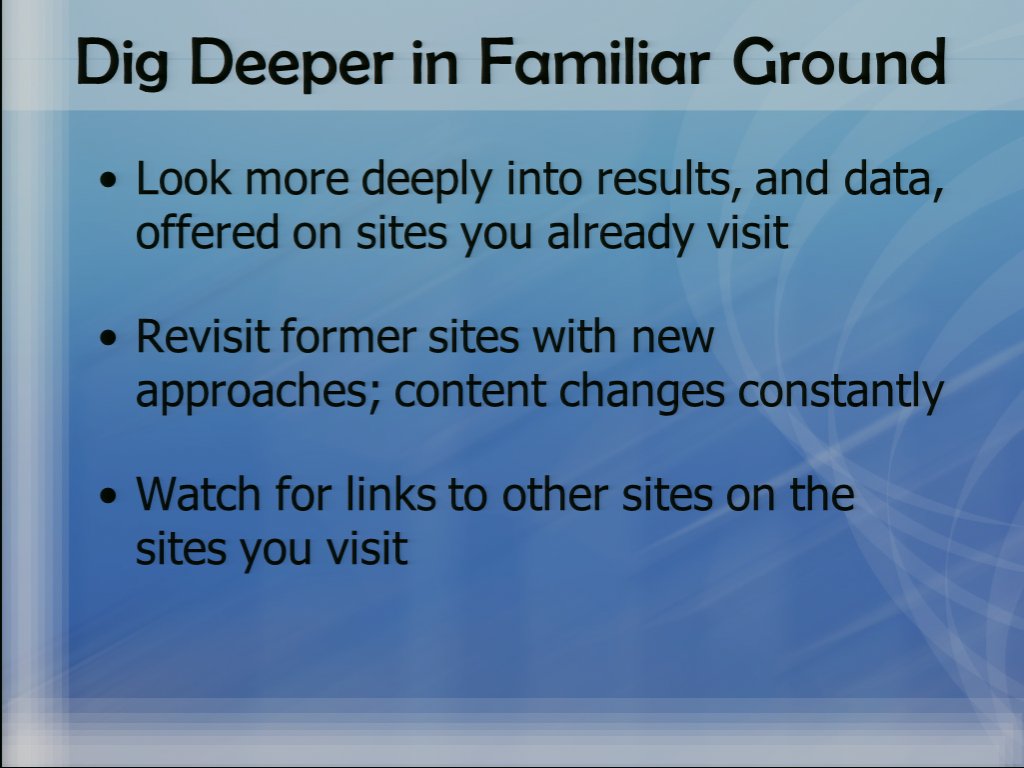 Dig Deeper in Familiar Ground

• Look more deeply into results, and data, offered on sites you already visit

• Revisit former sites with new approaches; content changes constantly

• Watch for links to other sites on the sites you visit